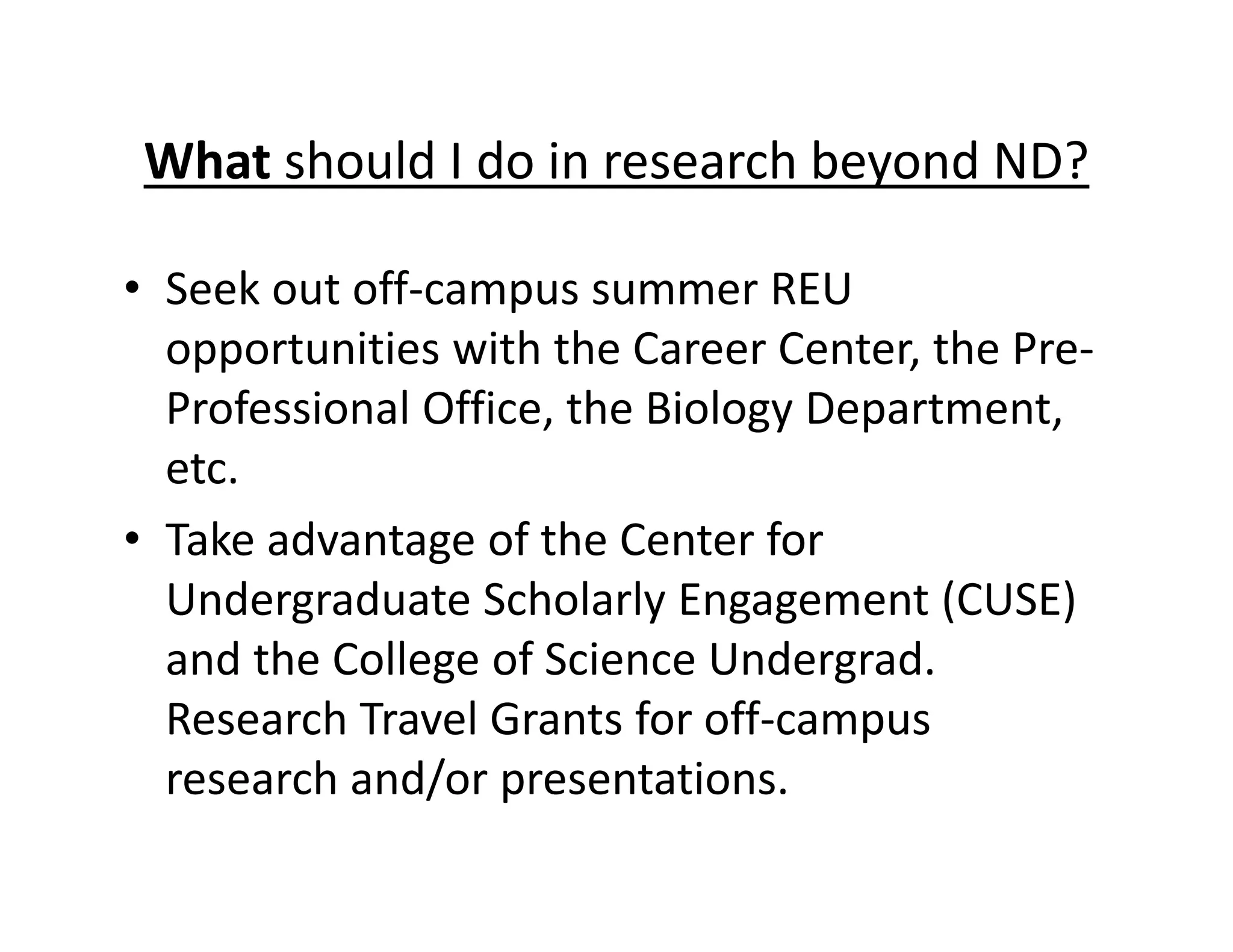 What should I do in research beyond ND?

• Seek out off-campus summer REU opportunities with the Career Center, the Pre-Professional Office, the Biology Department, etc.

• Take advantage of the Center for Undergraduate Scholarly Engagement (CUSE) and the College of Science Undergrad. Research Travel Grants for off-campus research and/or presentations.